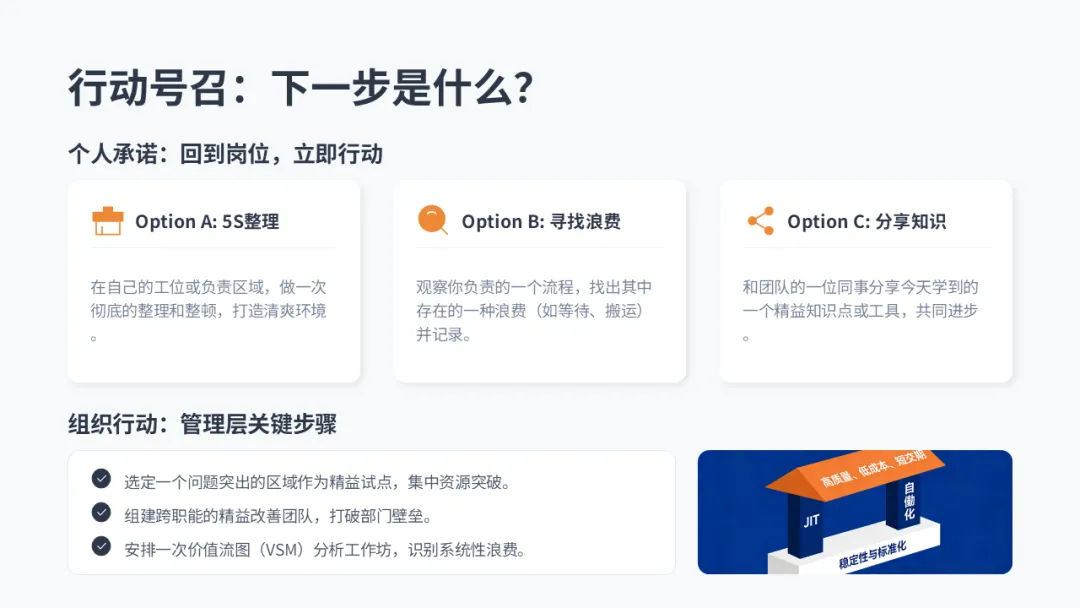 行动号召：下一步是什么？

个人承诺：回到岗位，立即行动

Option A: 5S整理

在自己的工位或负责区域，做一次彻底的整理和整顿，打造清爽环境。

Option B: 寻找浪费

观察你负责的一个流程，找出其中存在的一种浪费（如等待、搬运）并记录。

Option C: 分享知识

和团队的一位同事分享今天学到的一个精益知识点或工具，共同进步。

组织行动：管理层关键步骤

选定一个问题突出的区域作为精益试点，集中资源突破。

组建跨职能的精益改善团队，打破部门壁垒。

安排一次价值流图（VSM）分析工作坊，识别系统性浪费。

高质量、低成本、短交期

JIT

自働化

稳定性与标准化